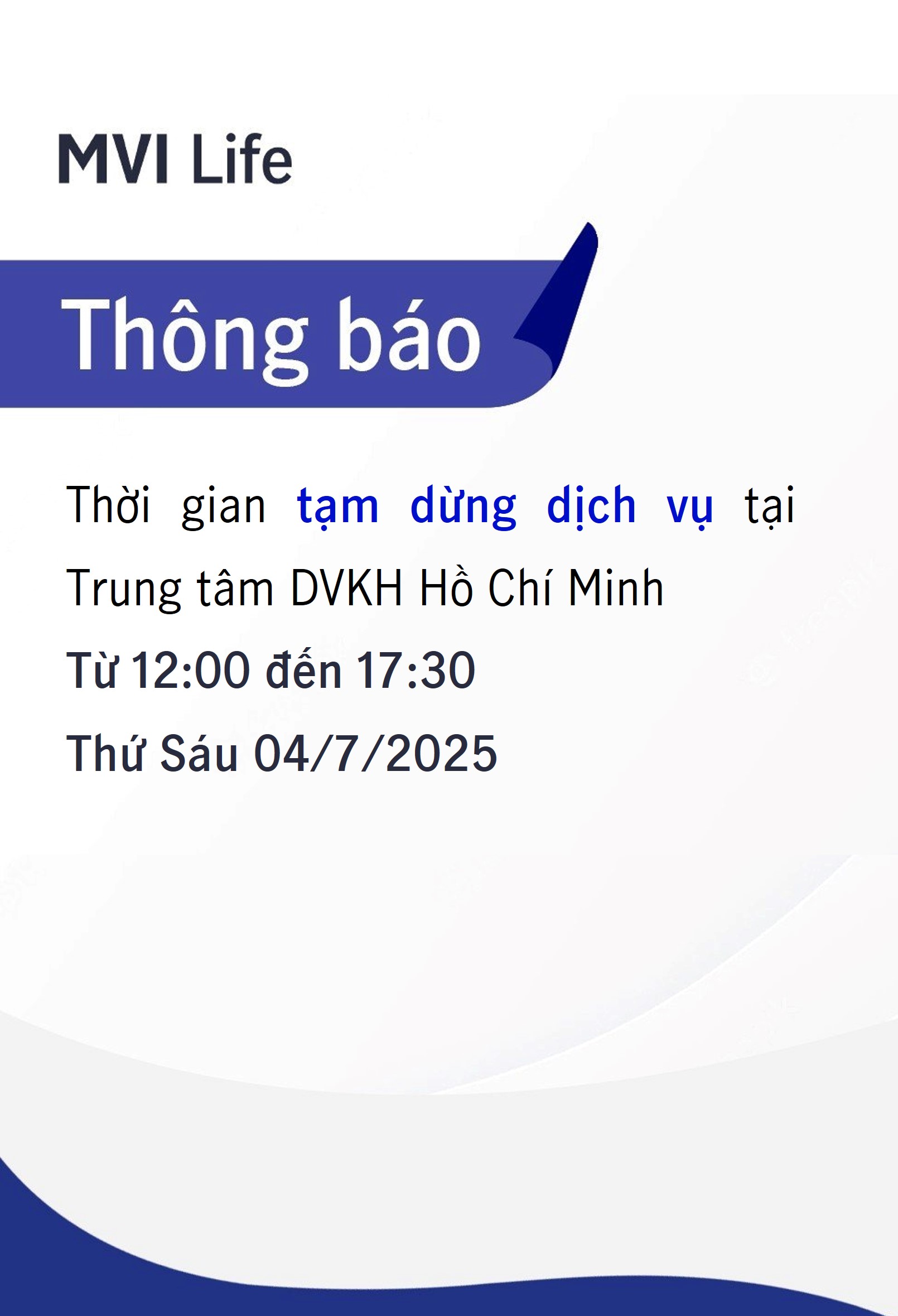 MVI Life

Thông báo

Thời gian tạm dừng dịch vụ tại Trung tâm DVKH Hồ Chí Minh

Từ 12:00 đến 17:30

Thứ Sáu 04/7/2025